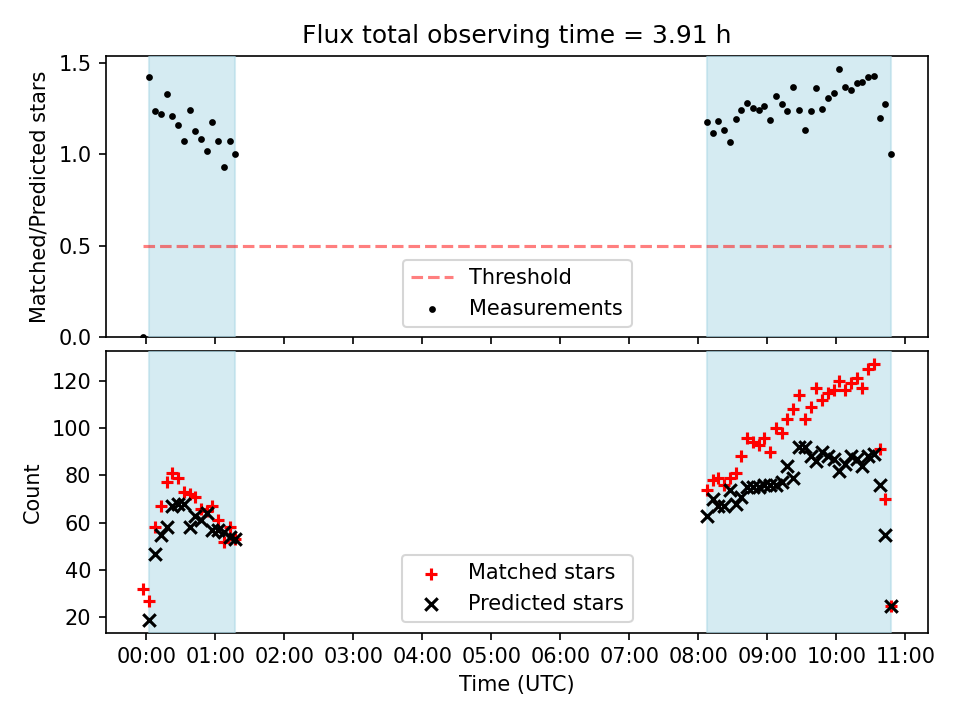 Flux total observing time = 3.91 h

Matched/Predicted stars

1.5
1.0
0.5
0.0

Threshold
Measurements

Count

120
100
80
60
40
20

Matched stars
Predicted stars

00:00 01:00 02:00 03:00 04:00 05:00 06:00 07:00 08:00 09:00 10:00 11:00

Time (UTC)